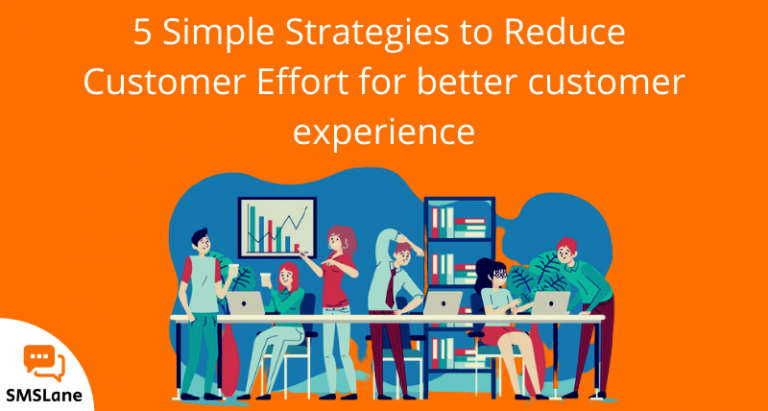 5 Simple Strategies to Reduce Customer Effort for better customer experience

SMSLane